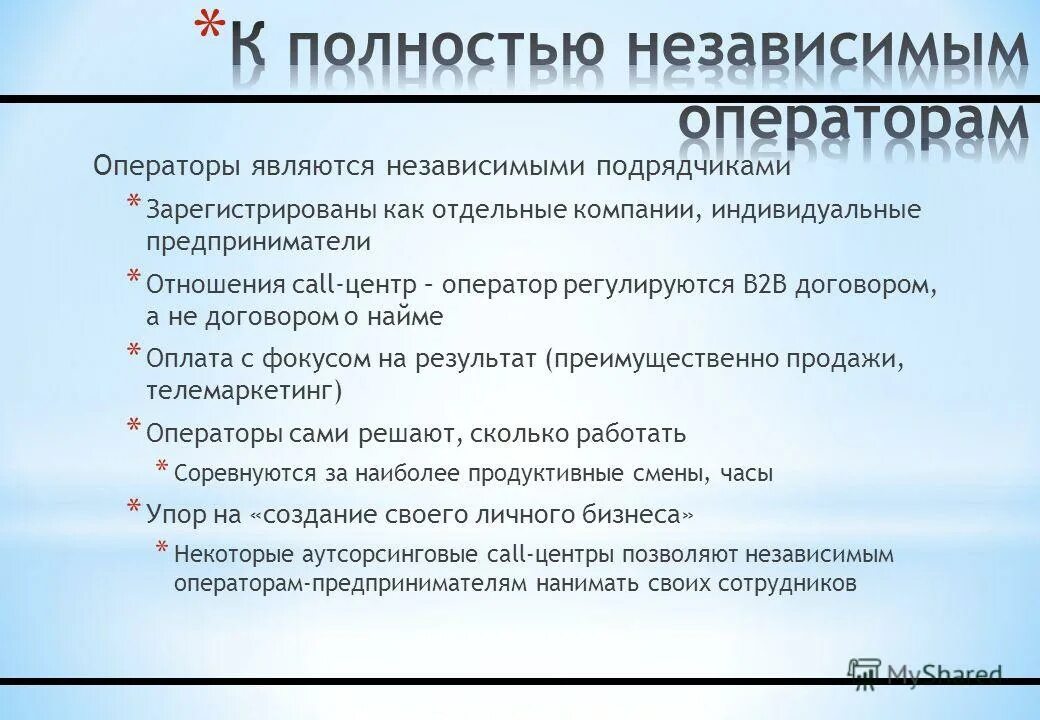 * К полностью независимым операторам

Операторы являются независимыми подрядчиками

* Зарегистрированы как отдельные компании, индивидуальные предприниматели
* Отношения call-центр – оператор регулируются B2B договором, а не договором о найме
* Оплата с фокусом на результат (преимущественно продажи, телемаркетинг)
* Операторы сами решают, сколько работать
  * Соревнуются за наиболее продуктивные смены, часы
* Упор на «создание своего личного бизнеса»
  * Некоторые аутсорсинговые call-центры позволяют независимым операторам-предпринимателям нанимать своих сотрудников

MyShared